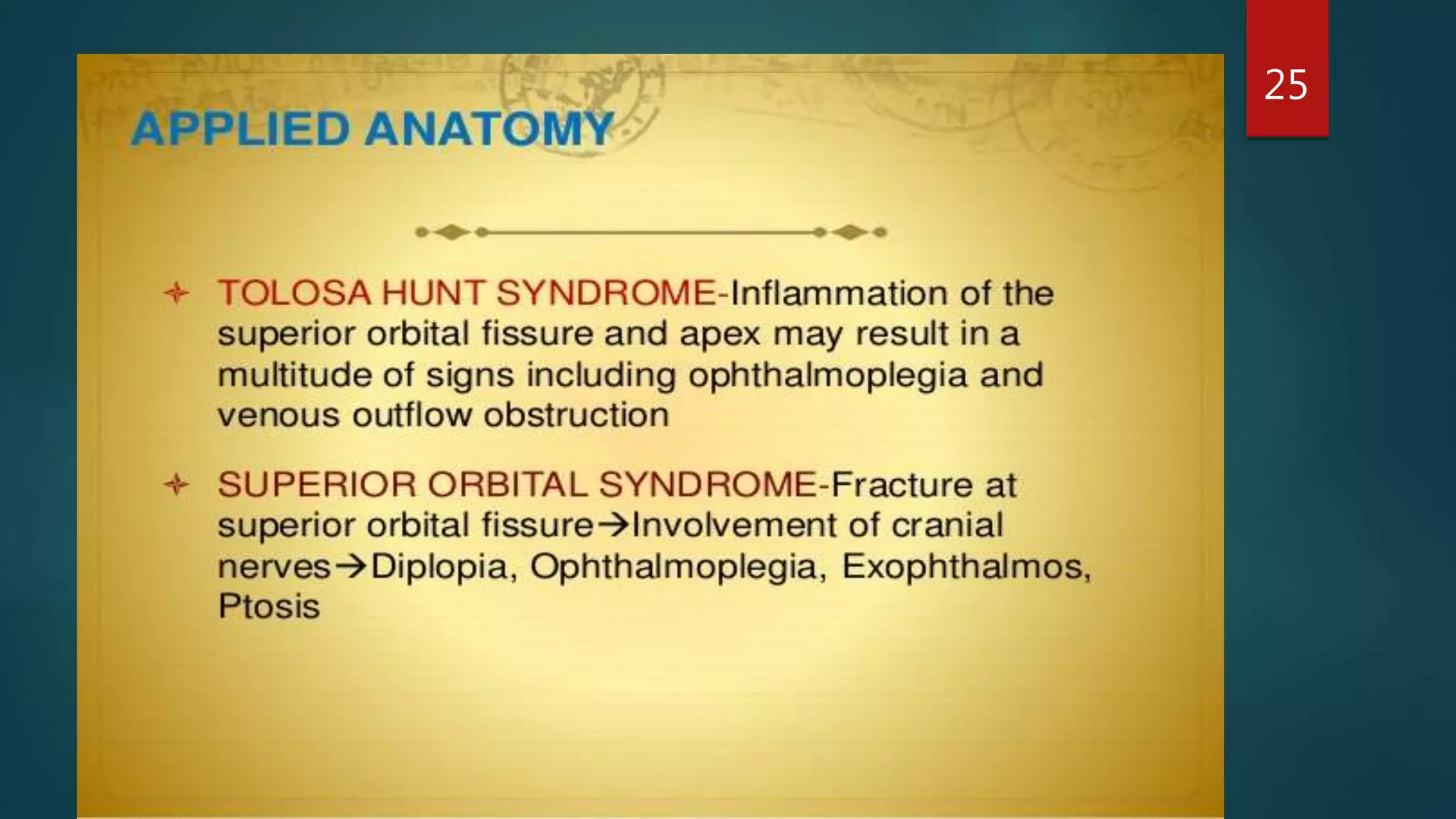 25

APPLIED ANATOMY

TOLOSA HUNT SYNDROME-Inflammation of the superior orbital fissure and apex may result in a multitude of signs including ophthalmoplegia and venous outflow obstruction

SUPERIOR ORBITAL SYNDROME-Fracture at superior orbital fissure→Involvement of cranial nerves→Diplopia, Ophthalmoplegia, Exophthalmos, Ptosis